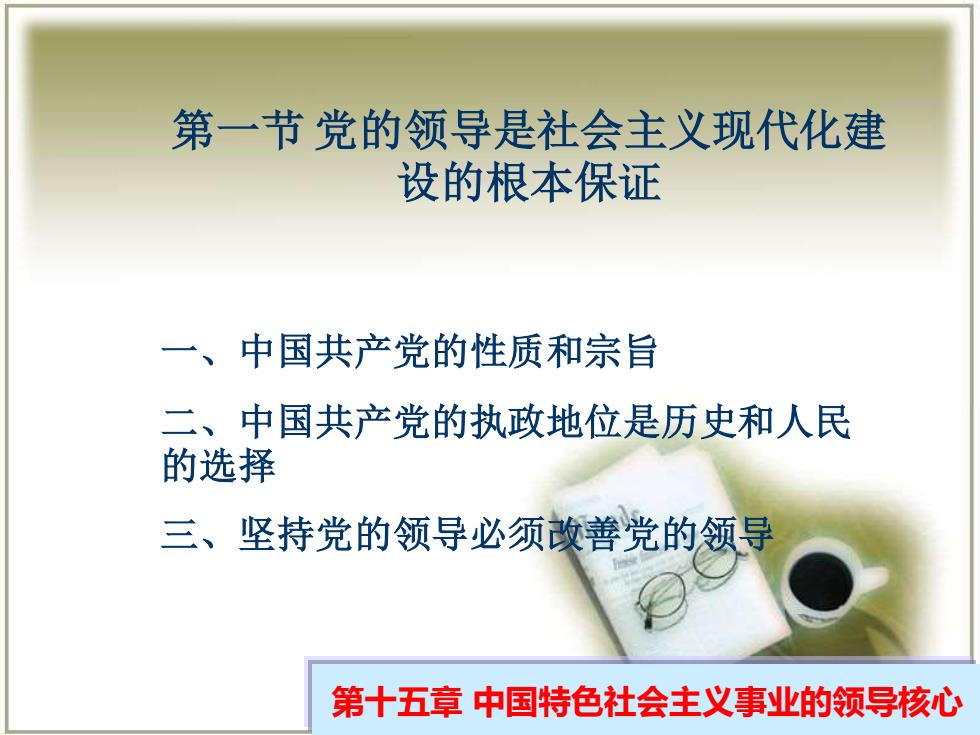 第一节 党的领导是社会主义现代化建设的根本保证

一、中国共产党的性质和宗旨

二、中国共产党的执政地位是历史和人民的选择

三、坚持党的领导必须改善党的领导

第十五章 中国特色社会主义事业的领导核心